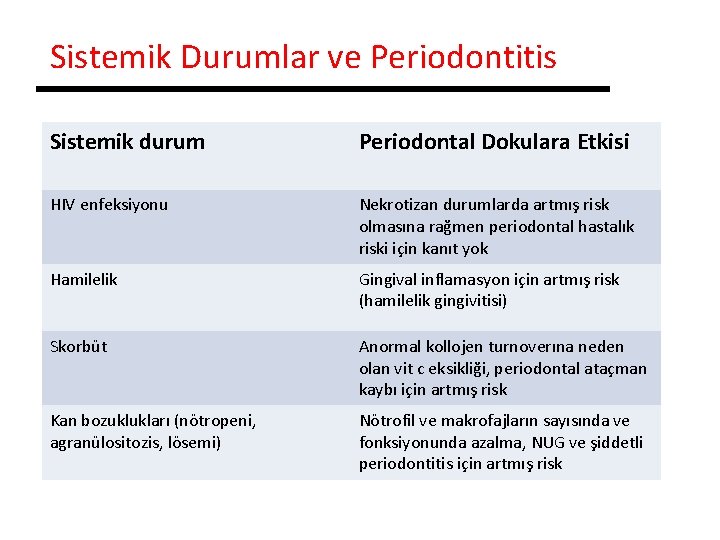 Sistemik Durumlar ve Periodontitis

| Sistemik durum | Periodontal Dokulara Etkisi |
|---|---|
| HIV enfeksiyonu | Nekrotizan durumlarda artmış risk olmasına rağmen periodontal hastalık riski için kanıt yok |
| Hamilelik | Gingival inflamasyon için artmış risk (hamilelik gingivitisi) |
| Skorbüt | Anormal kollojen turnoverına neden olan vit c eksikliği, periodontal ataçman kaybı için artmış risk |
| Kan bozuklukları (nötropeni, agranülositozis, lösemi) | Nötrofil ve makrofajların sayısında ve fonksiyonunda azalma, NUG ve şiddetli periodontitis için artmış risk |